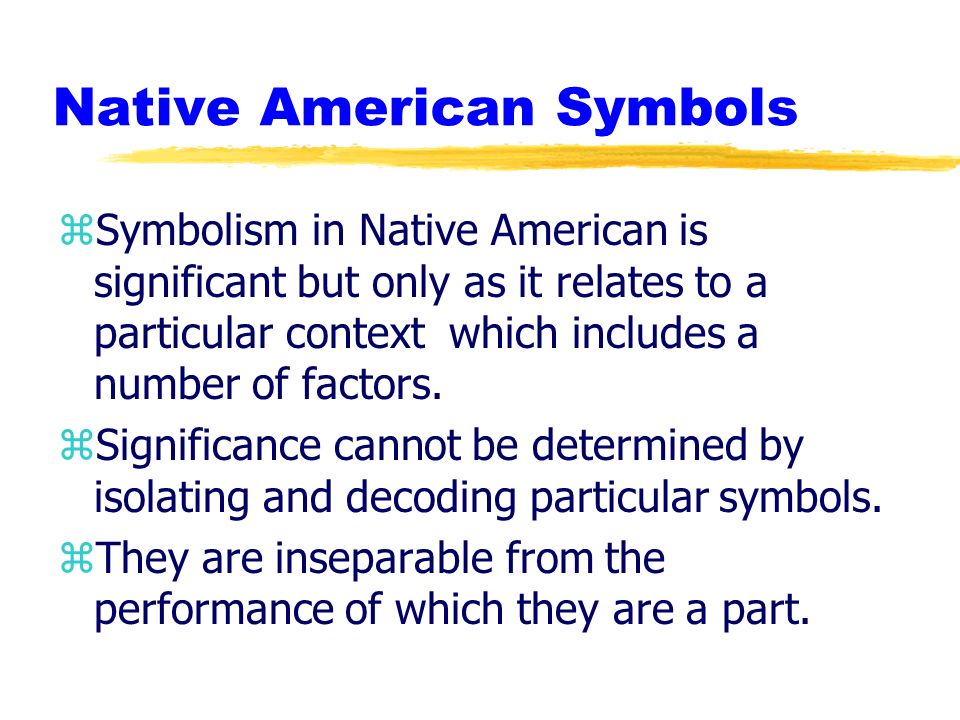 Native American Symbols

⌘Symbolism in Native American is significant but only as it relates to a particular context which includes a number of factors.

⌘Significance cannot be determined by isolating and decoding particular symbols.

⌘They are inseparable from the performance of which they are a part.